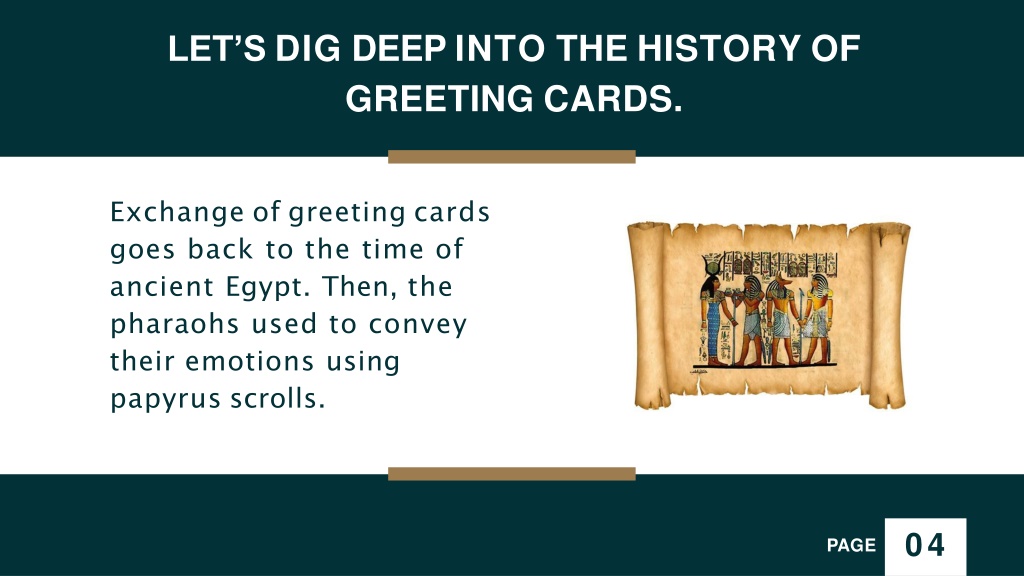 LET'S DIG DEEP INTO THE HISTORY OF GREETING CARDS.

Exchange of greeting cards goes back to the time of ancient Egypt. Then, the pharaohs used to convey their emotions using papyrus scrolls.

PAGE 04